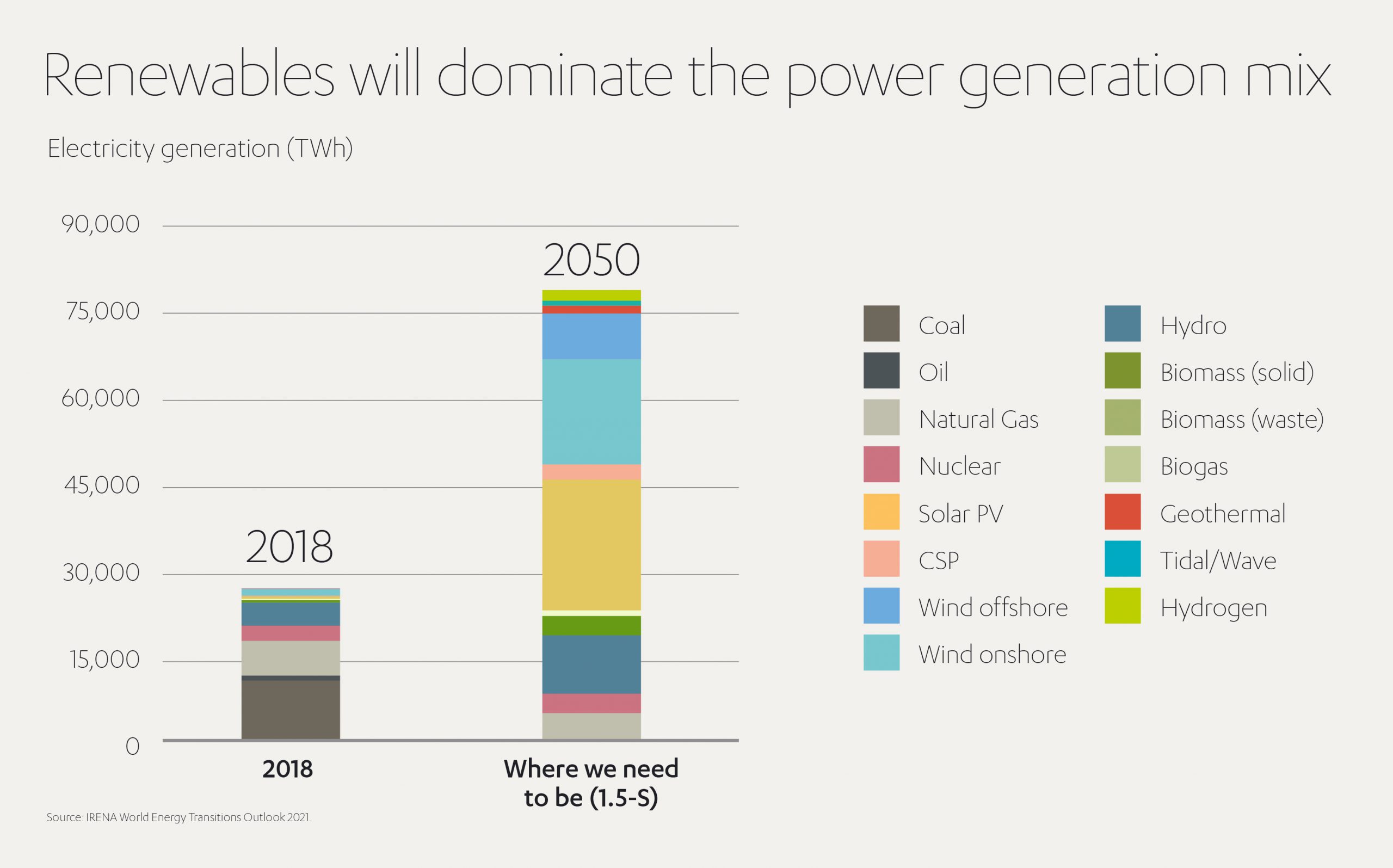 Renewables will dominate the power generation mix

Electricity generation (TWh)

90,000
75,000
60,000
45,000
30,000
15,000
0

2018
2050

2018
Where we need to be (1.5-S)

Coal
Oil
Natural Gas
Nuclear
Solar PV
CSP
Wind offshore
Wind onshore
Hydro
Biomass (solid)
Biomass (waste)
Biogas
Geothermal
Tidal/Wave
Hydrogen

Source: IRENA World Energy Transitions Outlook 2021.